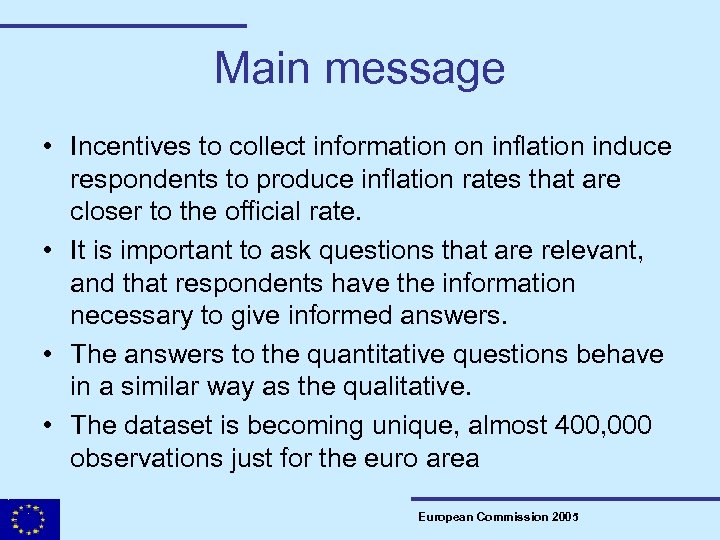 Main message

• Incentives to collect information on inflation induce respondents to produce inflation rates that are closer to the official rate.

• It is important to ask questions that are relevant, and that respondents have the information necessary to give informed answers.

• The answers to the quantitative questions behave in a similar way as the qualitative.

• The dataset is becoming unique, almost 400,000 observations just for the euro area

European Commission 2005